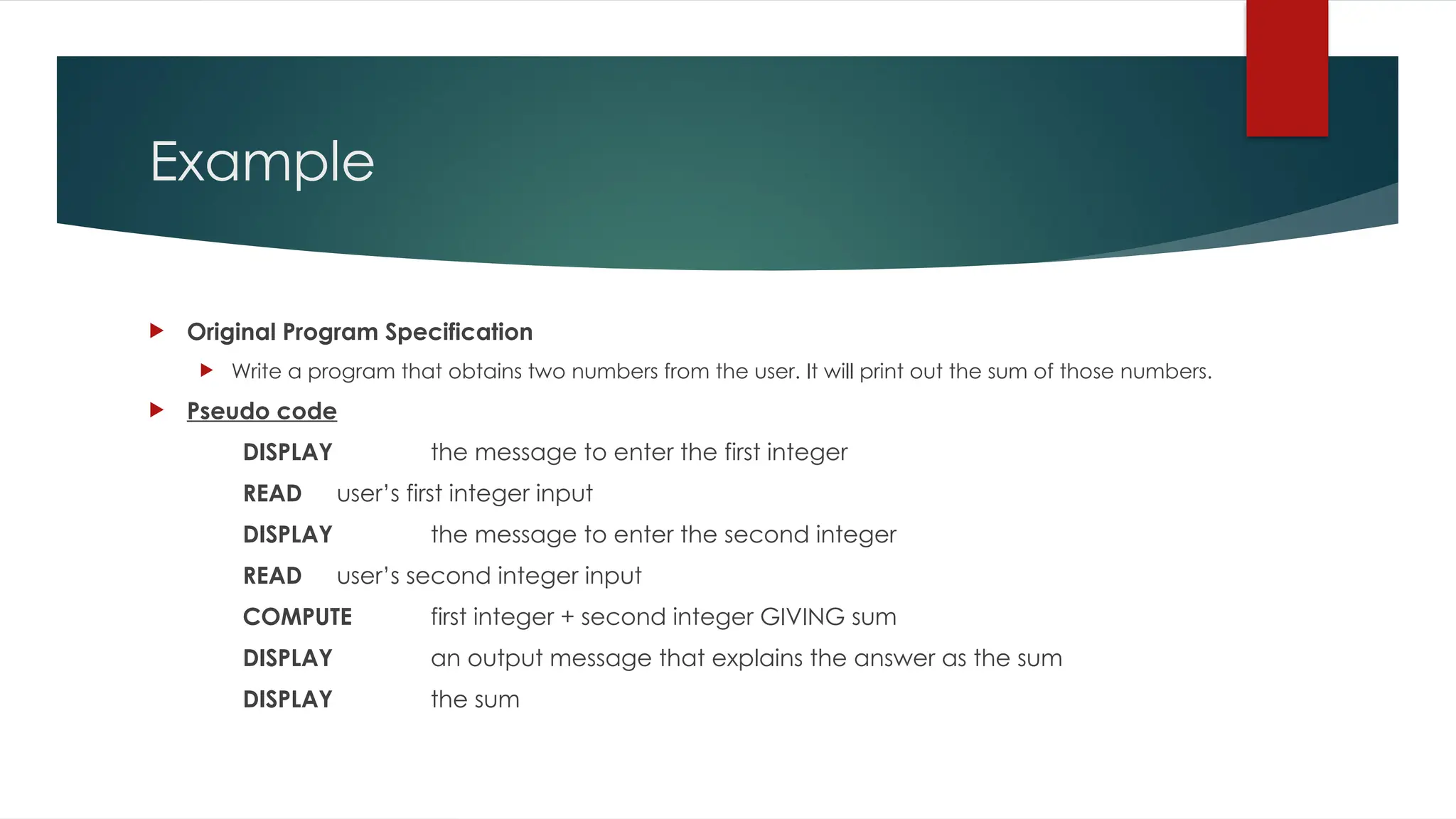 Example

Original Program Specification

Write a program that obtains two numbers from the user. It will print out the sum of those numbers.

Pseudo code

DISPLAY the message to enter the first integer
READ user's first integer input
DISPLAY the message to enter the second integer
READ user's second integer input
COMPUTE first integer + second integer GIVING sum
DISPLAY an output message that explains the answer as the sum
DISPLAY the sum